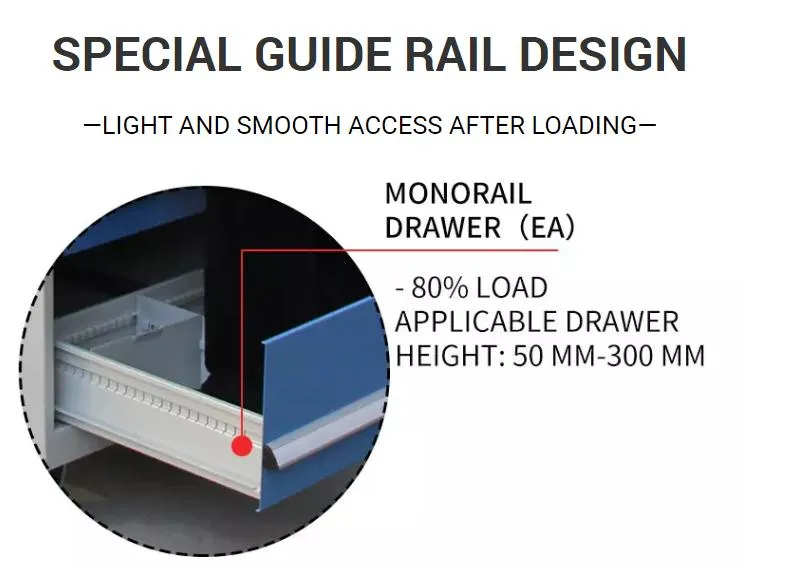 SPECIAL GUIDE RAIL DESIGN

—LIGHT AND SMOOTH ACCESS AFTER LOADING—

MONORAIL DRAWER（EA)

- 80% LOAD
APPLICABLE DRAWER HEIGHT: 50 MM-300 MM